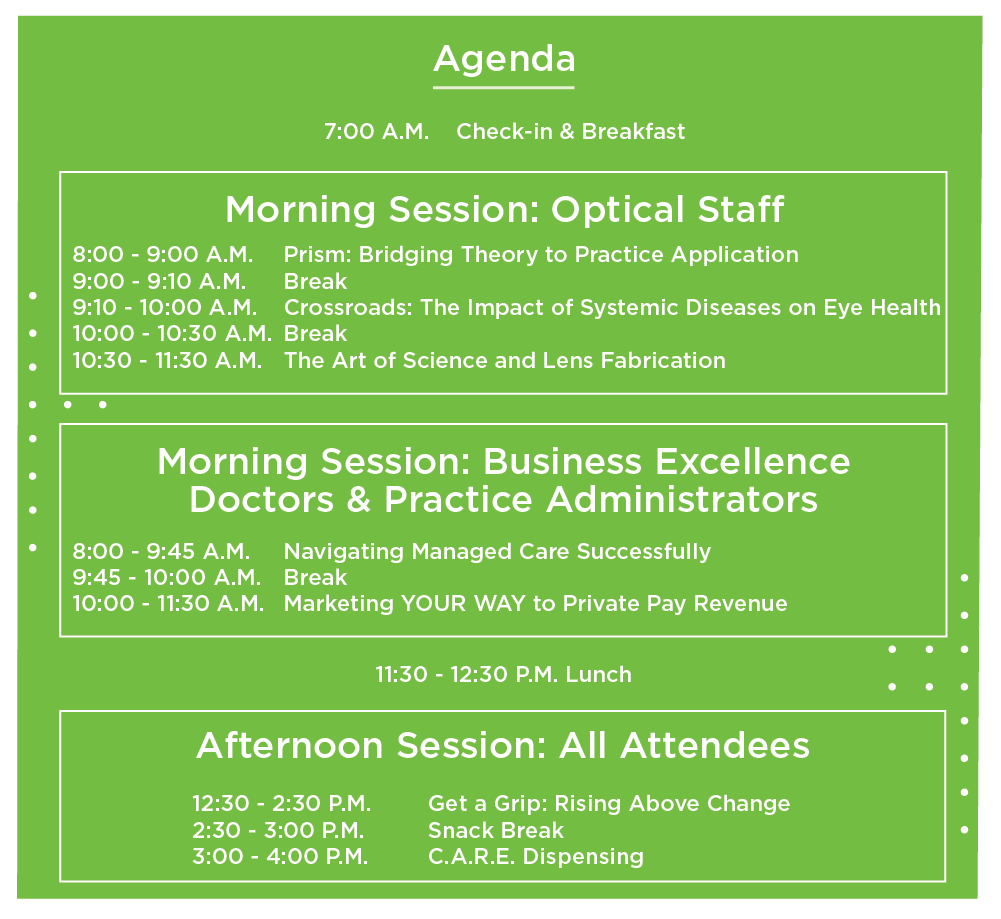 Agenda

7:00 A.M. Check-in & Breakfast

Morning Session: Optical Staff

8:00 - 9:00 A.M. Prism: Bridging Theory to Practice Application
9:00 - 9:10 A.M. Break
9:10 - 10:00 A.M. Crossroads: The Impact of Systemic Diseases on Eye Health
10:00 - 10:30 A.M. Break
10:30 - 11:30 A.M. The Art of Science and Lens Fabrication

Morning Session: Business Excellence
Doctors & Practice Administrators

8:00 - 9:45 A.M. Navigating Managed Care Successfully
9:45 - 10:00 A.M. Break
10:00 - 11:30 A.M. Marketing YOUR WAY to Private Pay Revenue

11:30 - 12:30 P.M. Lunch

Afternoon Session: All Attendees

12:30 - 2:30 P.M. Get a Grip: Rising Above Change
2:30 - 3:00 P.M. Snack Break
3:00 - 4:00 P.M. C.A.R.E. Dispensing